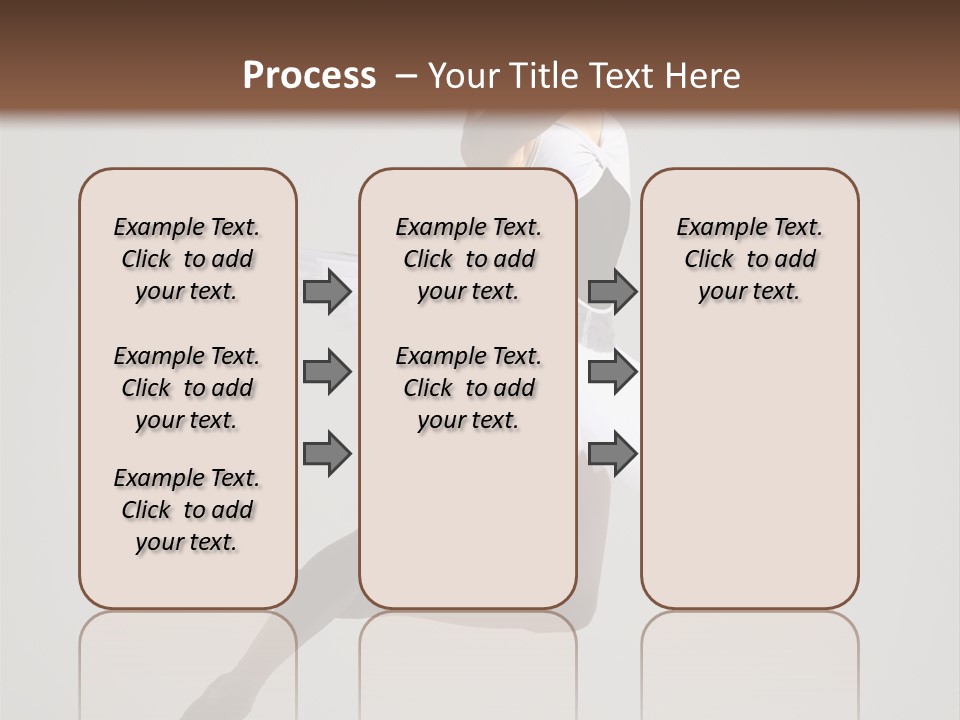 Process – Your Title Text Here

Example Text. Click to add your text.

Example Text. Click to add your text.

Example Text. Click to add your text.

Example Text. Click to add your text.

Example Text. Click to add your text.

Example Text. Click to add your text.